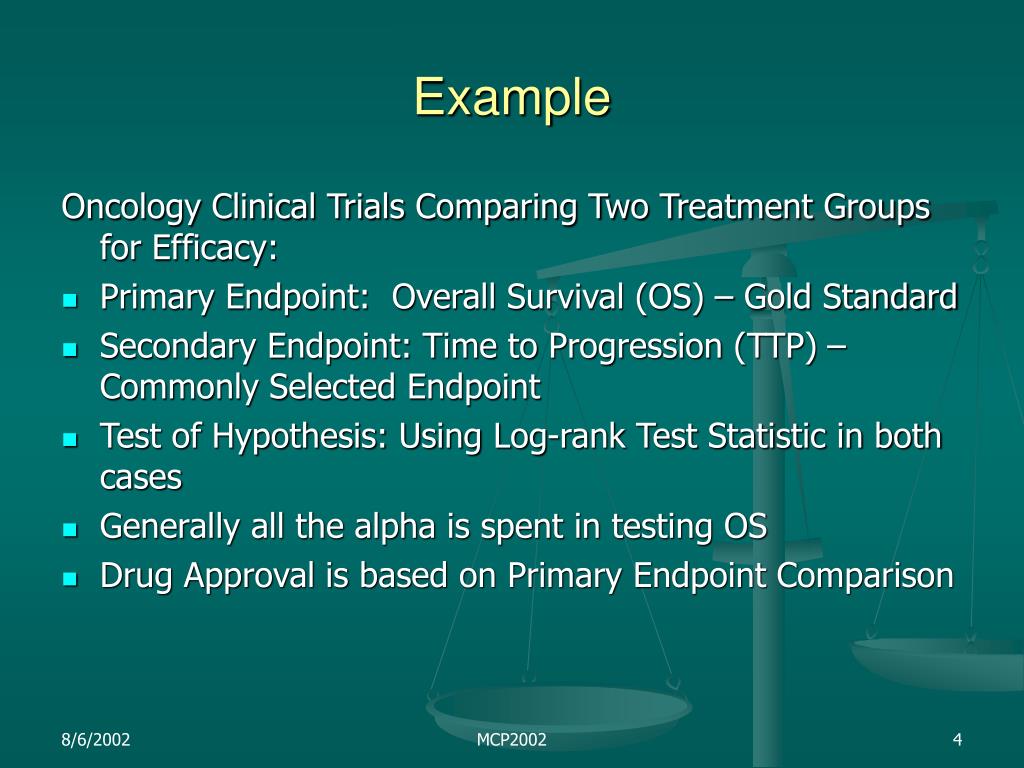 Example

Oncology Clinical Trials Comparing Two Treatment Groups for Efficacy:

- Primary Endpoint: Overall Survival (OS) – Gold Standard
- Secondary Endpoint: Time to Progression (TTP) – Commonly Selected Endpoint
- Test of Hypothesis: Using Log-rank Test Statistic in both cases
- Generally all the alpha is spent in testing OS
- Drug Approval is based on Primary Endpoint Comparison

8/6/2002 MCP2002 4